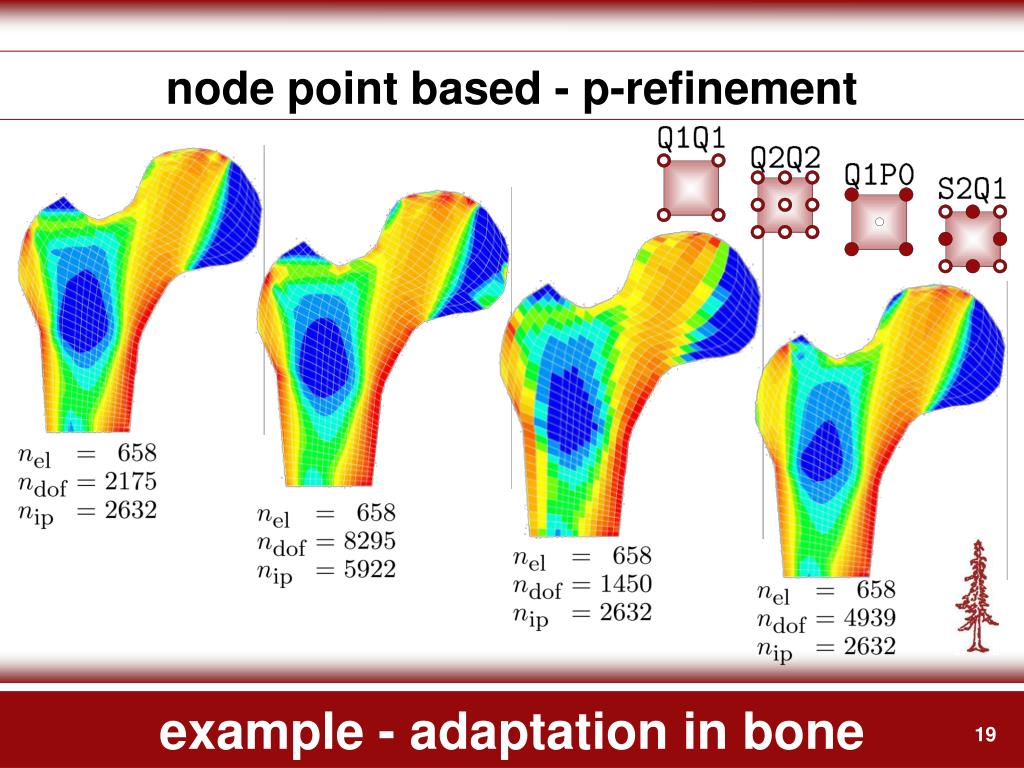 node point based - p-refinement

Q1Q1

Q2Q2

Q1P0

S2Q1

$n_{\mathrm{el}} = 658$
$n_{\mathrm{dof}} = 2175$
$n_{\mathrm{ip}} = 2632$

$n_{\mathrm{el}} = 658$
$n_{\mathrm{dof}} = 8295$
$n_{\mathrm{ip}} = 5922$

$n_{\mathrm{el}} = 658$
$n_{\mathrm{dof}} = 1450$
$n_{\mathrm{ip}} = 2632$

$n_{\mathrm{el}} = 658$
$n_{\mathrm{dof}} = 4939$
$n_{\mathrm{ip}} = 2632$

example - adaptation in bone

19